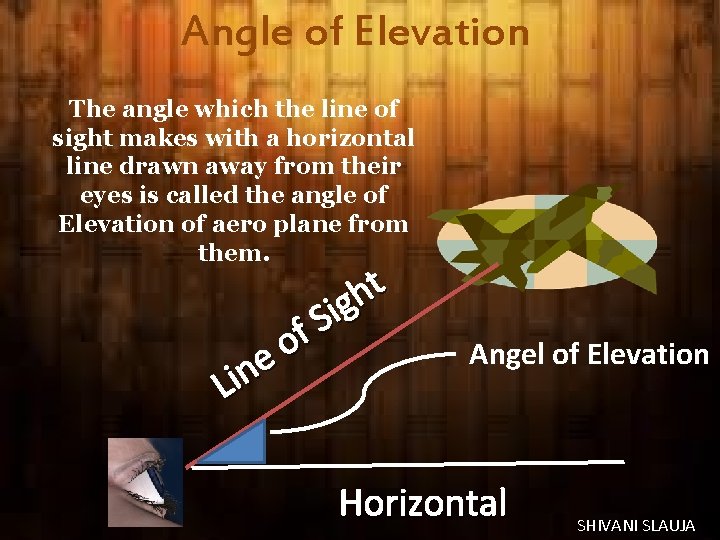 Angle of Elevation

The angle which the line of sight makes with a horizontal line drawn away from their eyes is called the angle of Elevation of aero plane from them.

Line of Sight

Angel of Elevation

Horizontal

SHIVANI SLAUJA